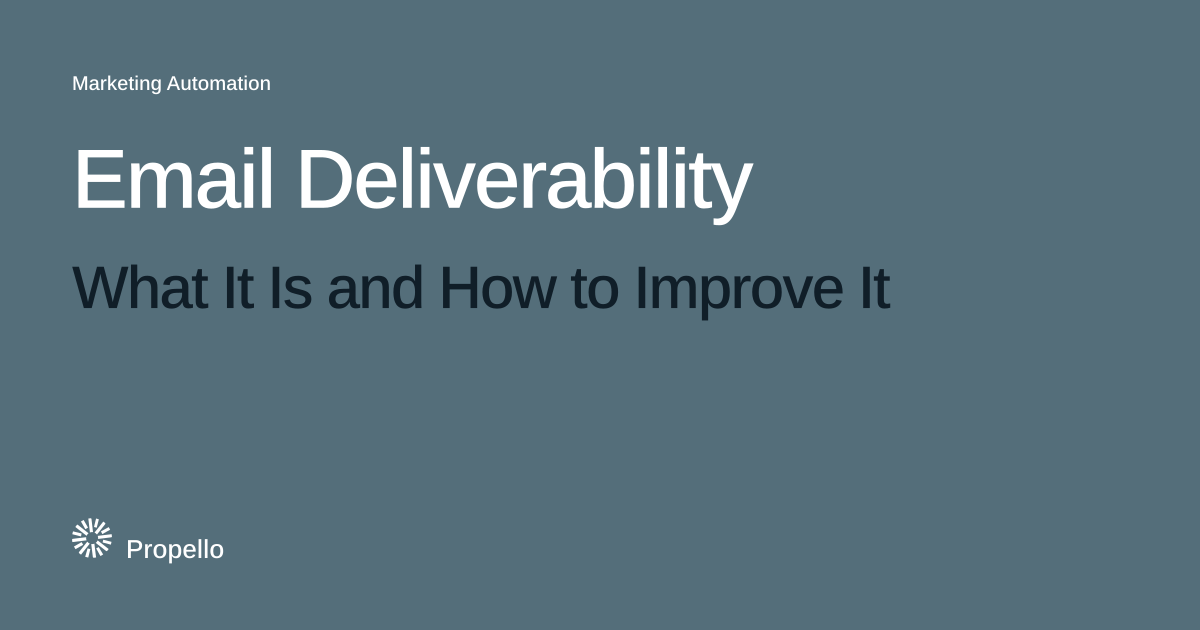 Marketing Automation

Email Deliverability

What It Is and How to Improve It

Propello